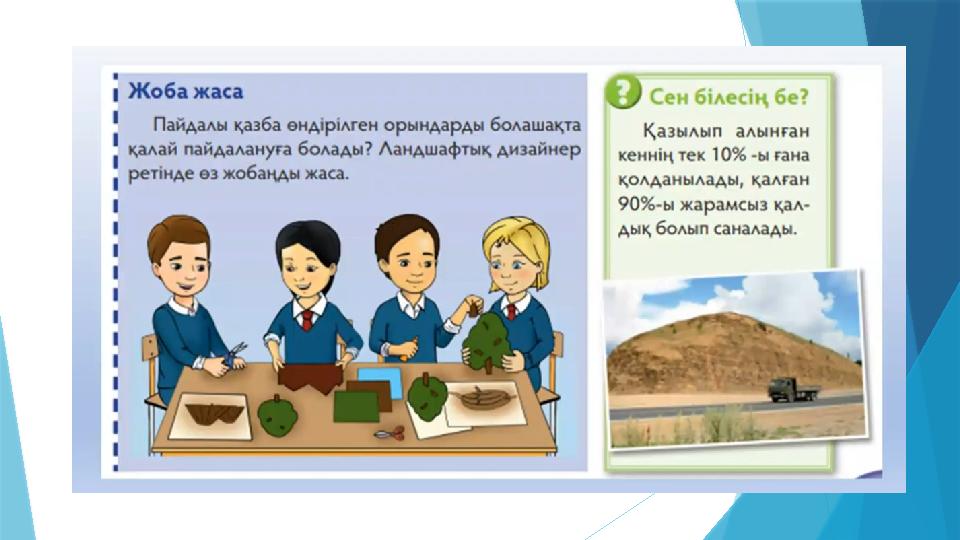 Жоба жаса

Пайдалы қазба өндірілген орындарды болашақта қалай пайдалануға болады? Ландшафтық дизайнер ретінде өз жобаңды жаса.

?

Сен білесің бе?

Қазылып алынған кеннің тек 10% -ы ғана қолданылады, қалған 90%-ы жарамсыз қалдық болып саналады.